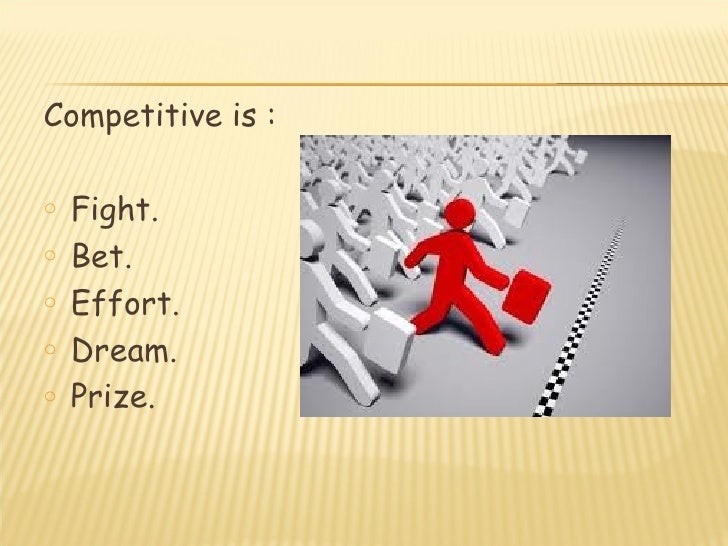 Competitive is :

◦ Fight.
◦ Bet.
◦ Effort.
◦ Dream.
◦ Prize.